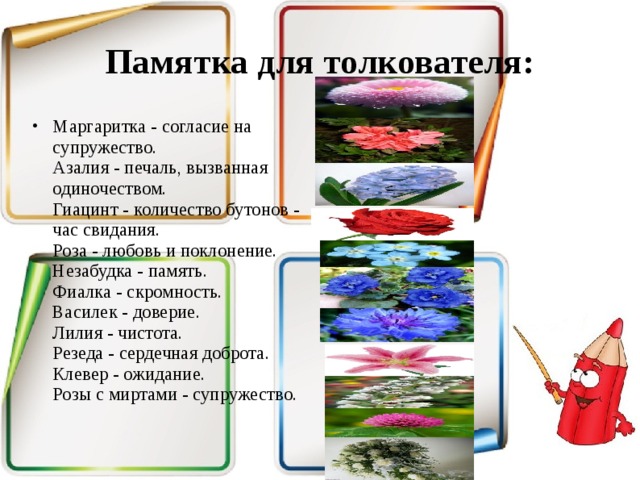 Памятка для толкователя:

• Маргаритка - согласие на супружество.
Азалия - печаль, вызванная одиночеством.
Гиацинт - количество бутонов - час свидания.
Роза - любовь и поклонение.
Незабудка - память.
Фиалка - скромность.
Василек - доверие.
Лилия - чистота.
Резеда - сердечная доброта.
Клевер - ожидание.
Розы с миртами - супружество.